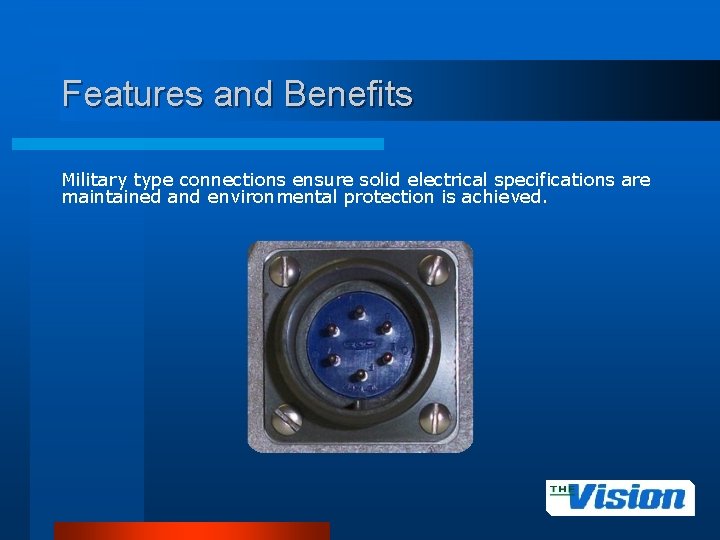 Features and Benefits

Military type connections ensure solid electrical specifications are maintained and environmental protection is achieved.

THE Vision